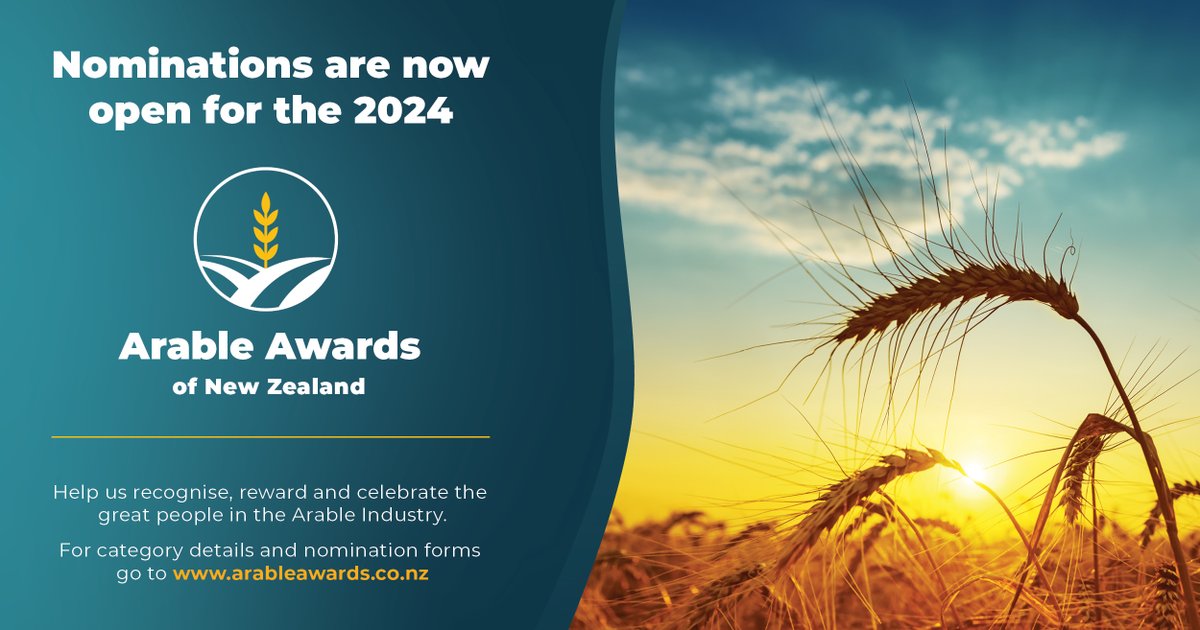 Nominations are now open for the 2024

Arable Awards of New Zealand

Help us recognise, reward and celebrate the great people in the Arable Industry.

For category details and nomination forms go to www.arableawards.co.nz